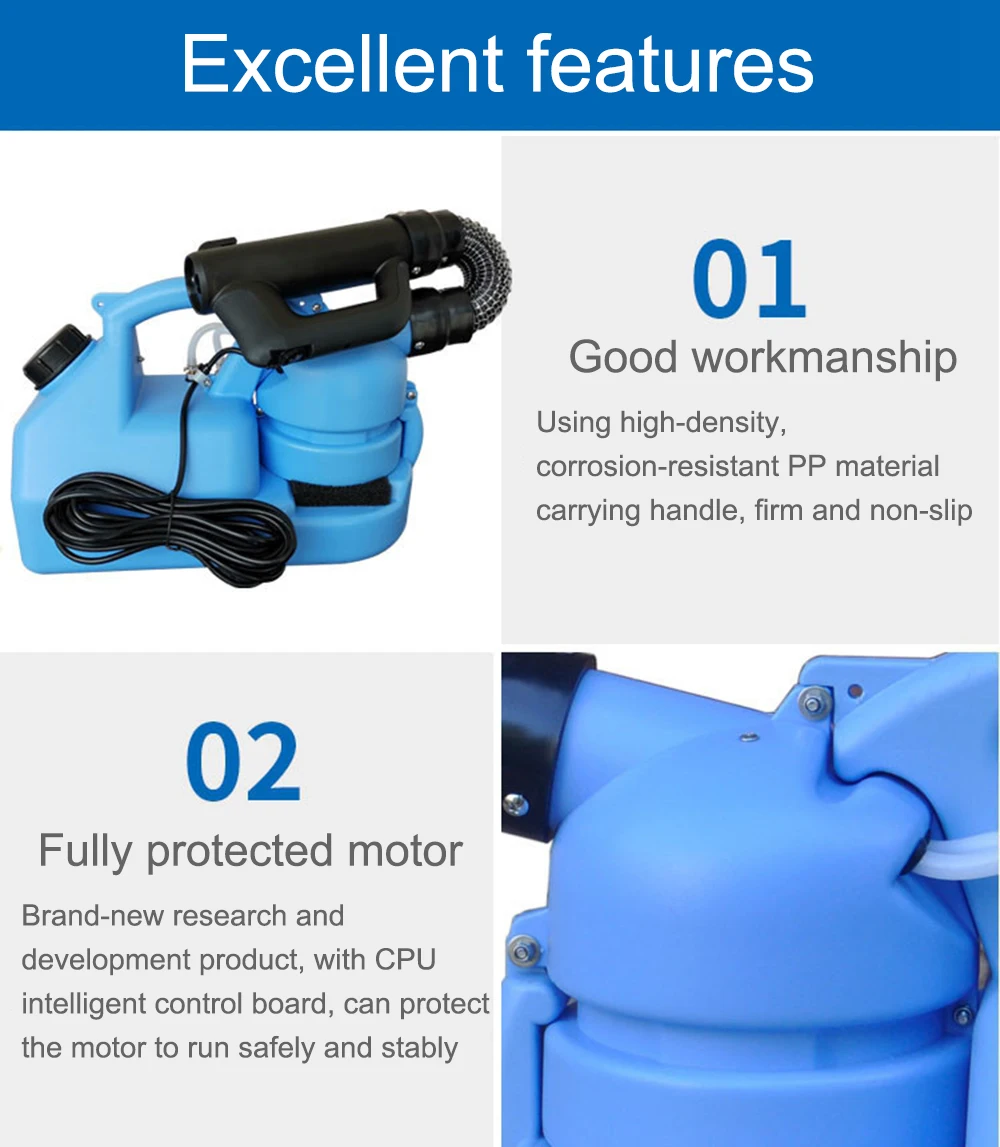 Excellent features

01
Good workmanship
Using high-density, corrosion-resistant PP material carrying handle, firm and non-slip

02
Fully protected motor
Brand-new research and development product, with CPU intelligent control board, can protect the motor to run safely and stably